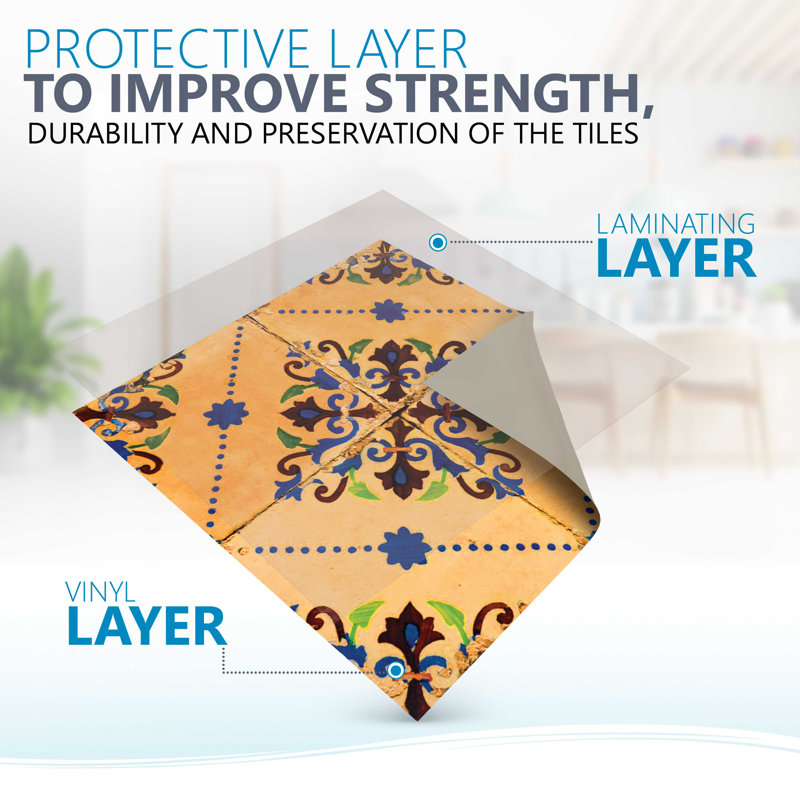 PROTECTIVE LAYER
TO IMPROVE STRENGTH,
DURABILITY AND PRESERVATION OF THE TILES

LAMINATING
LAYER

VINYL
LAYER